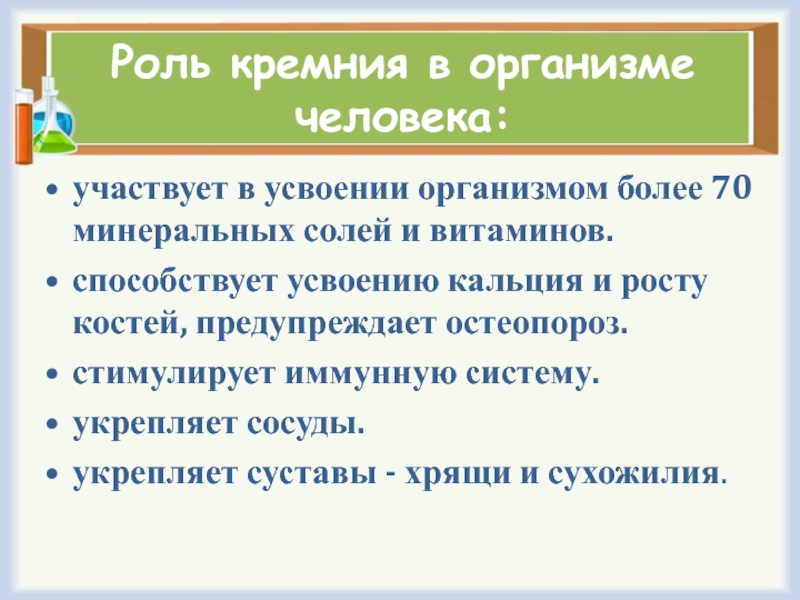 Роль кремния в организме человека:

• участвует в усвоении организмом более 70 минеральных солей и витаминов.
• способствует усвоению кальция и росту костей, предупреждает остеопороз.
• стимулирует иммунную систему.
• укрепляет сосуды.
• укрепляет суставы - хрящи и сухожилия.